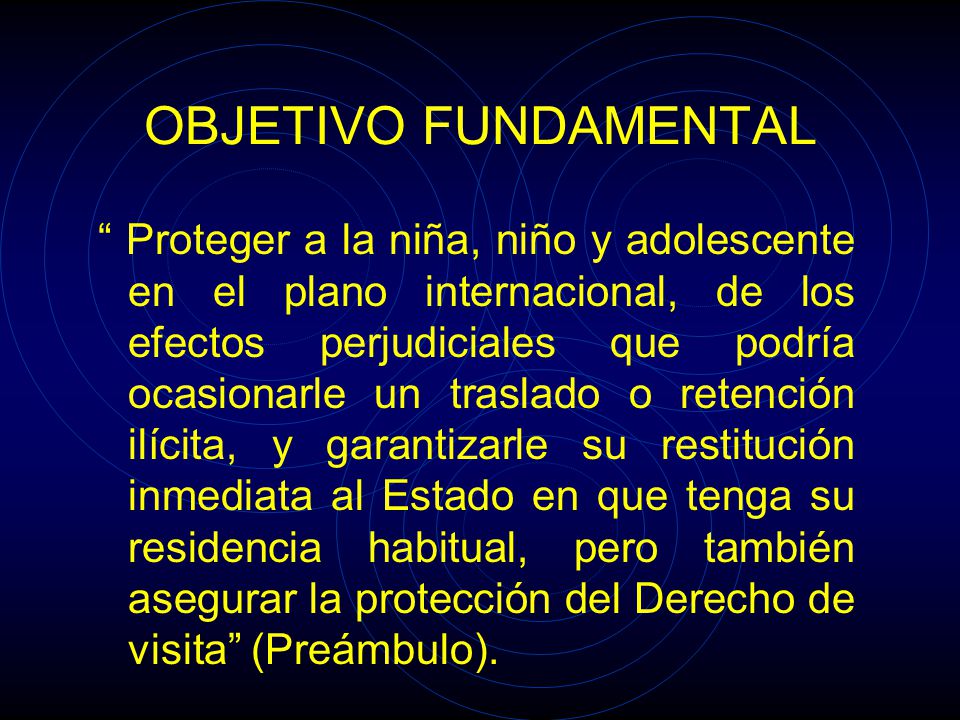 OBJETIVO FUNDAMENTAL

“ Proteger a la niña, niño y adolescente en el plano internacional, de los efectos perjudiciales que podría ocasionarle un traslado o retención ilícita, y garantizarle su restitución inmediata al Estado en que tenga su residencia habitual, pero también asegurar la protección del Derecho de visita” (Preámbulo).